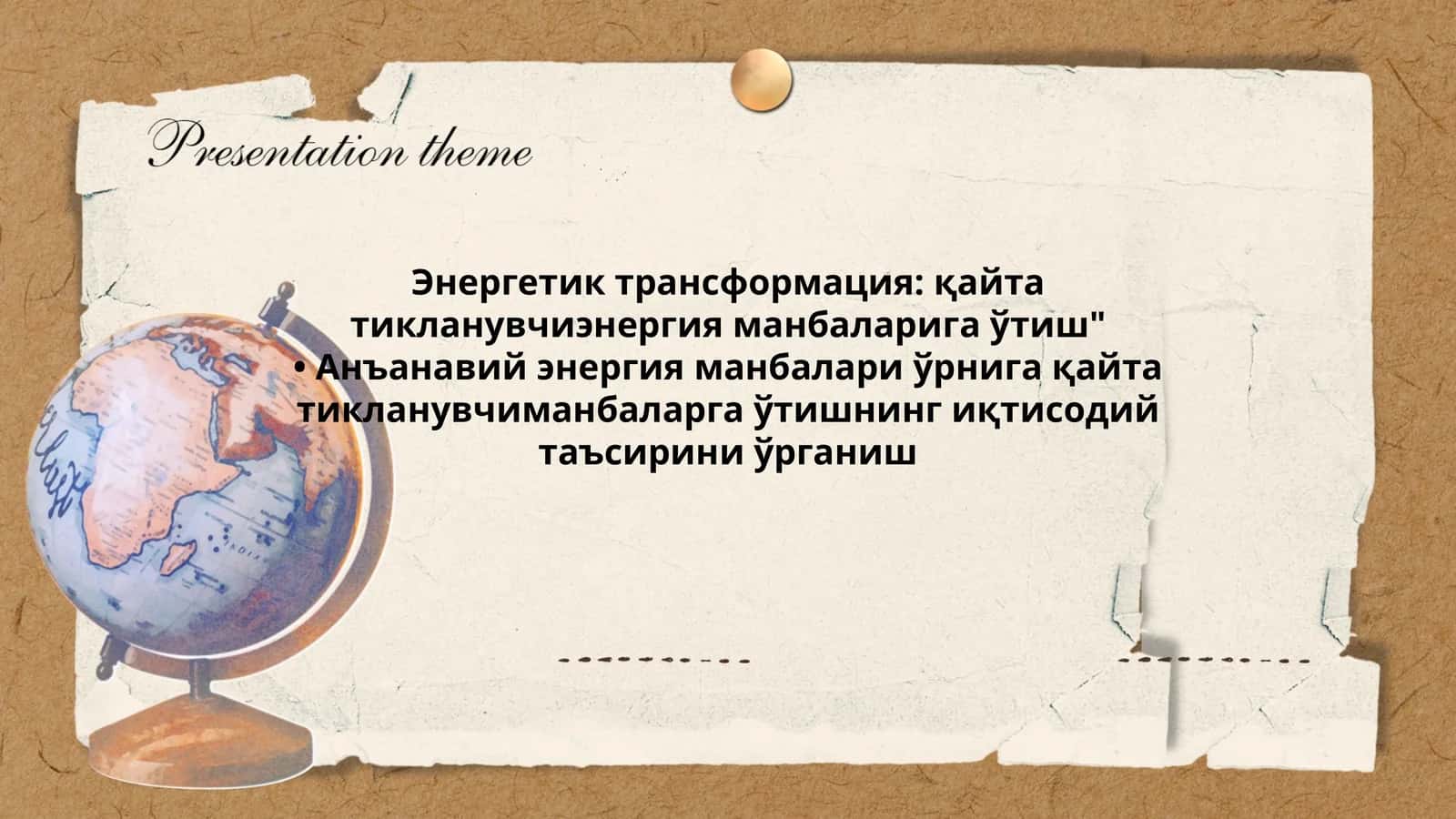 Presentation theme

Энергетик трансформация: қайта тикланувчиэнергия манбаларига ўтиш"
• Анъанавий энергия манбалари ўрнига қайта тикланувчиманбаларга ўтишнинг иқтисодий таъсирини ўрганиш